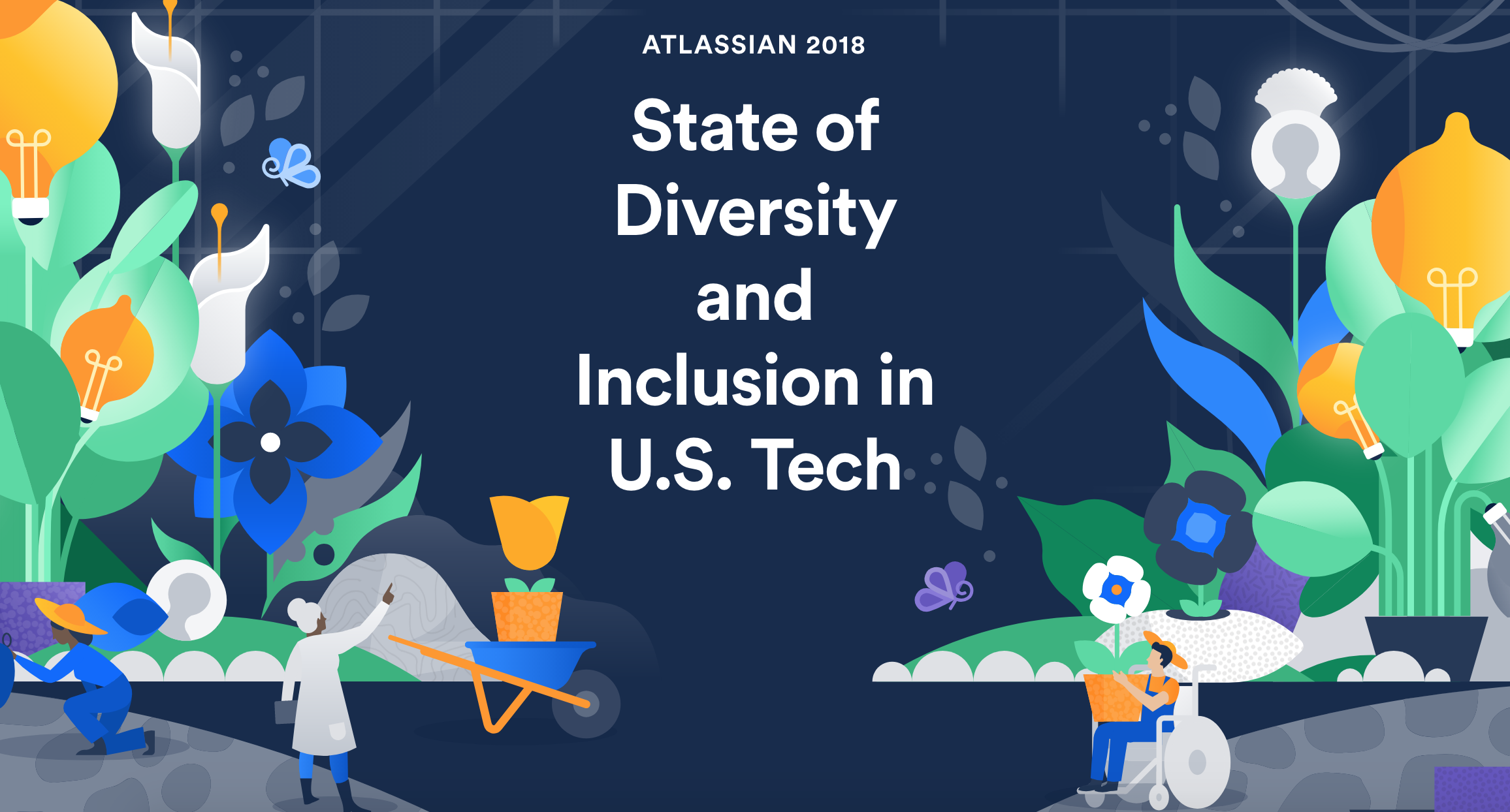 ATLASSIAN 2018

State of Diversity and Inclusion in U.S. Tech